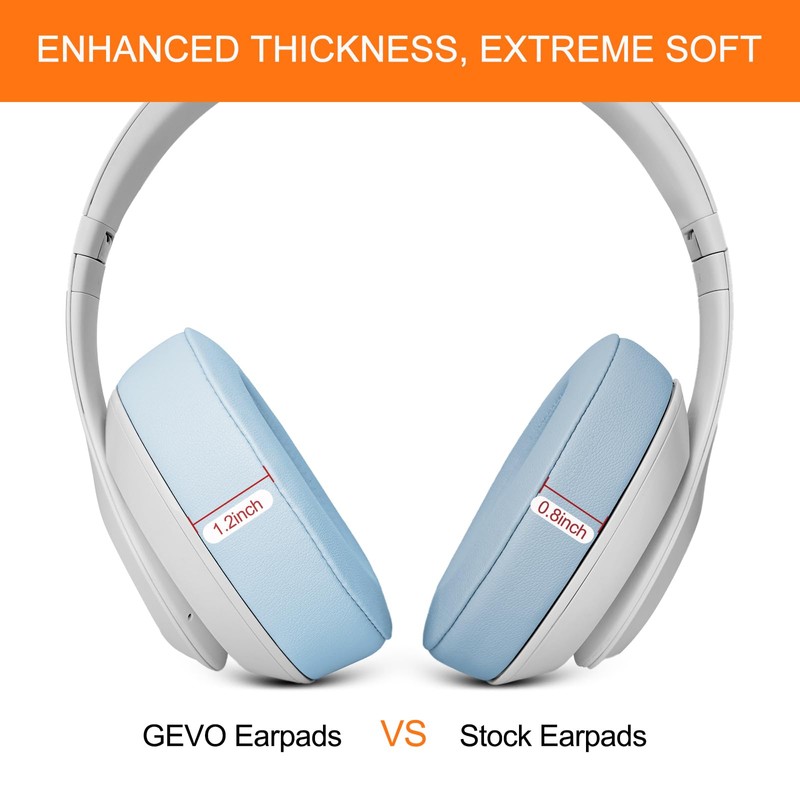 ENHANCED THICKNESS, EXTREME SOFT

1.2inch

0.8inch

GEVO Earpads VS Stock Earpads